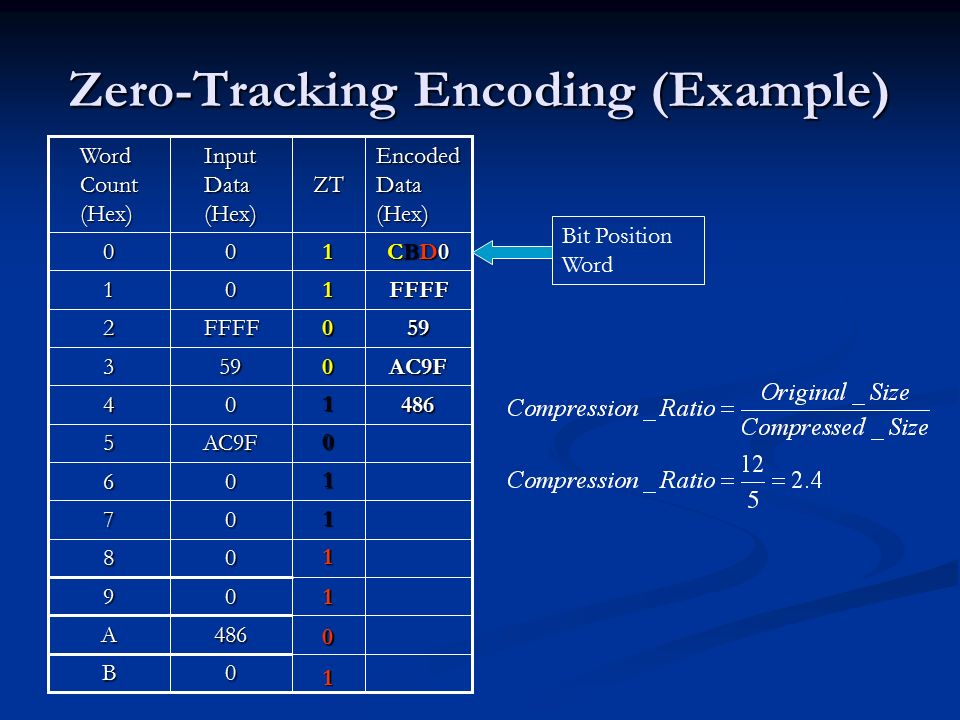 Zero-Tracking Encoding (Example)

| Word Count (Hex) | Input Data (Hex) | ZT | Encoded Data (Hex) |
|---|---|---|---|
| 0 | 0 | 1 | CBD0 |
| 1 | 0 | 1 | FFFF |
| 2 | FFFF | 0 | 59 |
| 3 | 59 | 0 | AC9F |
| 4 | 0 | 1 | 486 |
| 5 | AC9F | 0 | |
| 6 | 0 | 1 | |
| 7 | 0 | 1 | |
| 8 | 0 | 1 | |
| 9 | 0 | 1 | |
| A | 486 | 0 | |
| B | 0 | 1 | |

Bit Position Word

$Compression\_Ratio = \frac{Original\_Size}{Compressed\_Size}$

$Compression\_Ratio = \frac{12}{5} = 2.4$